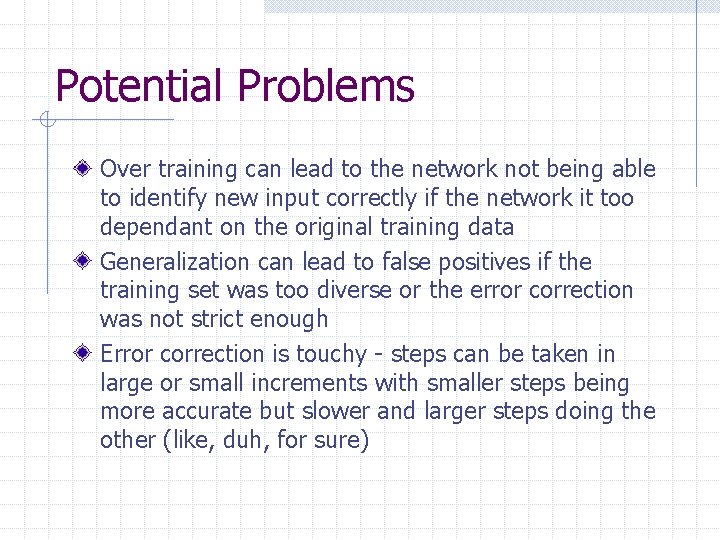 Potential Problems

Over training can lead to the network not being able to identify new input correctly if the network it too dependant on the original training data

Generalization can lead to false positives if the training set was too diverse or the error correction was not strict enough

Error correction is touchy - steps can be taken in large or small increments with smaller steps being more accurate but slower and larger steps doing the other (like, duh, for sure)